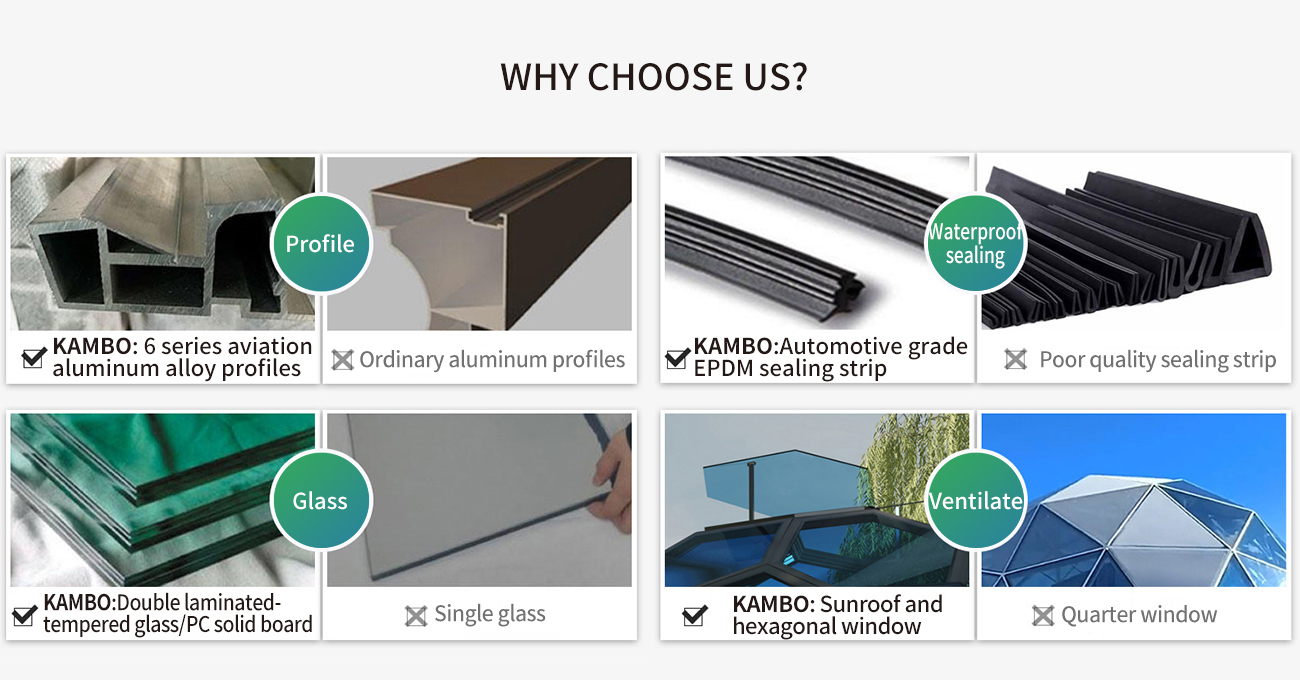 WHY CHOOSE US?

Profile

KAMBO: 6 series aviation aluminum alloy profiles

Ordinary aluminum profiles

Waterproof sealing

KAMBO:Automotive grade EPDM sealing strip

Poor quality sealing strip

Glass

KAMBO:Double laminated-tempered glass/PC solid board

Single glass

Ventilate

KAMBO: Sunroof and hexagonal window

Quarter window